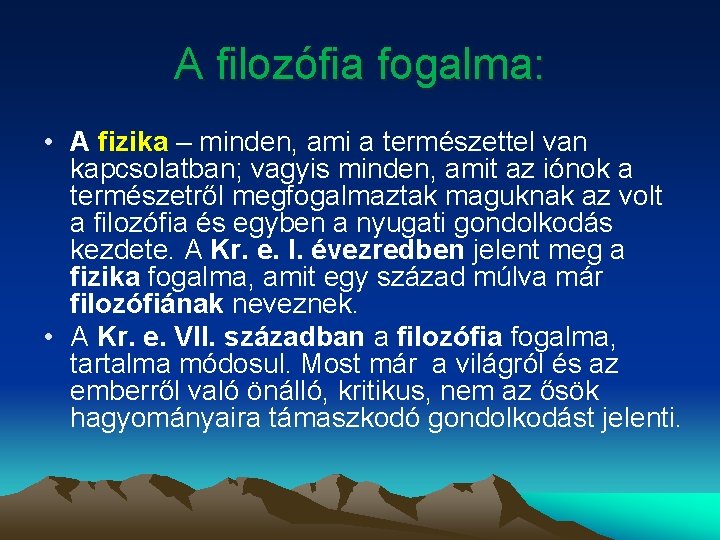 A filozófia fogalma:

• A fizika – minden, ami a természettel van kapcsolatban; vagyis minden, amit az iónok a természetről megfogalmaztak maguknak az volt a filozófia és egyben a nyugati gondolkodás kezdete. A Kr. e. I. évezredben jelent meg a fizika fogalma, amit egy század múlva már filozófiának neveznek.
• A Kr. e. VII. században a filozófia fogalma, tartalma módosul. Most már a világról és az emberről való önálló, kritikus, nem az ősök hagyományaira támaszkodó gondolkodást jelenti.